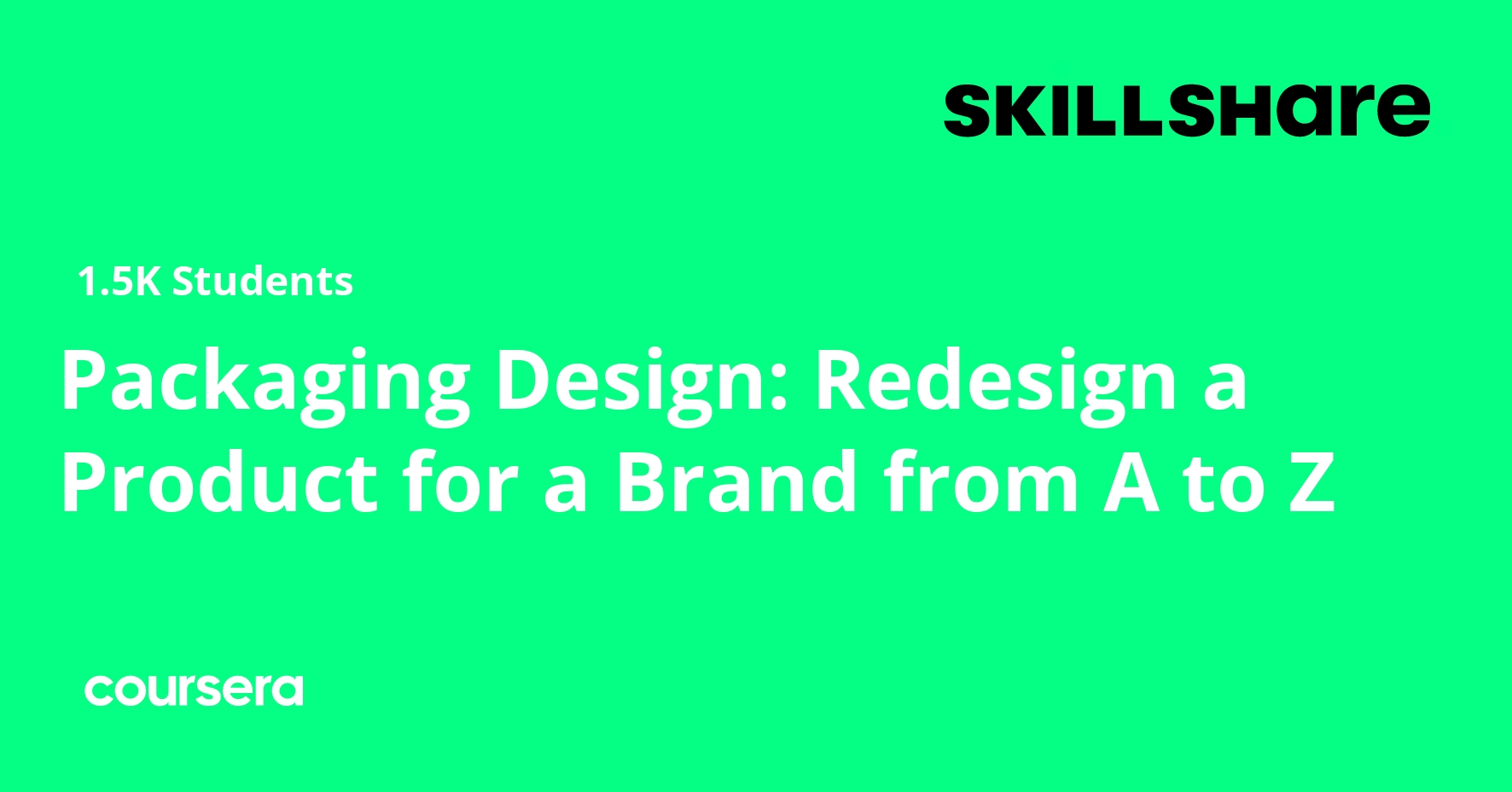 SKILLSHare

1.5K Students

Packaging Design: Redesign a Product for a Brand from A to Z

coursera